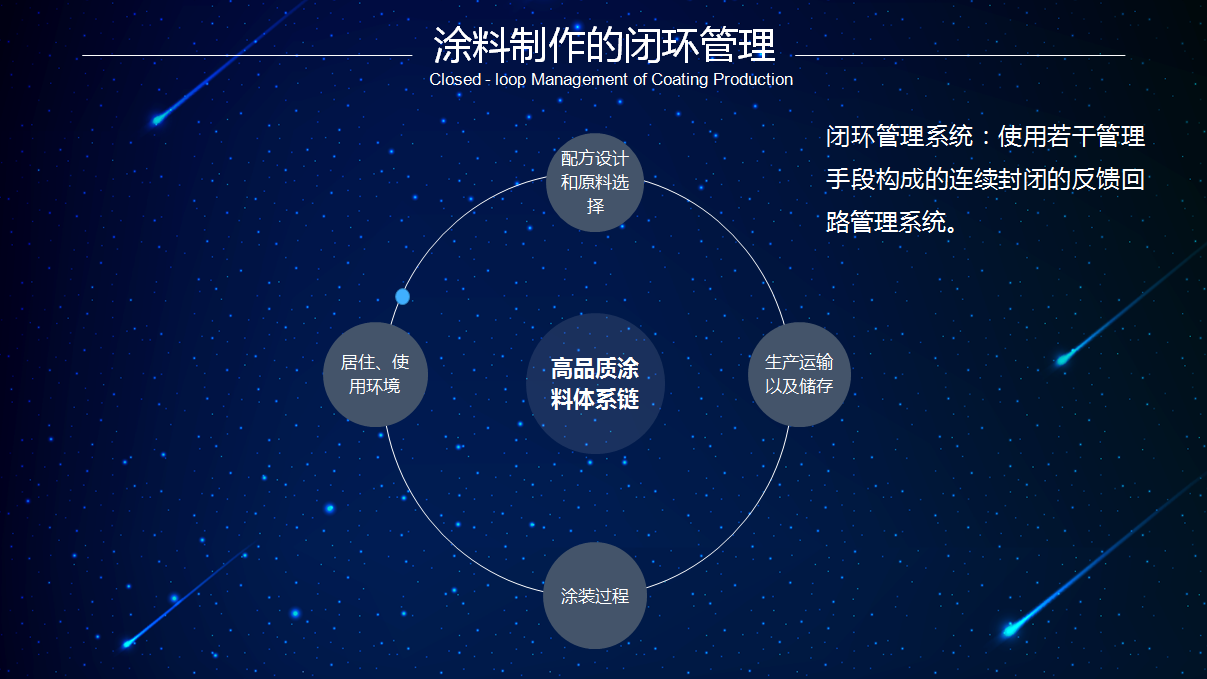 涂料制作的闭环管理

Closed - loop Management of Coating Production

闭环管理系统：使用若干管理手段构成的连续封闭的反馈回路管理系统。

配方设计和原料选择

居住、使用环境

高品质涂料体系链

生产运输以及储存

涂装过程